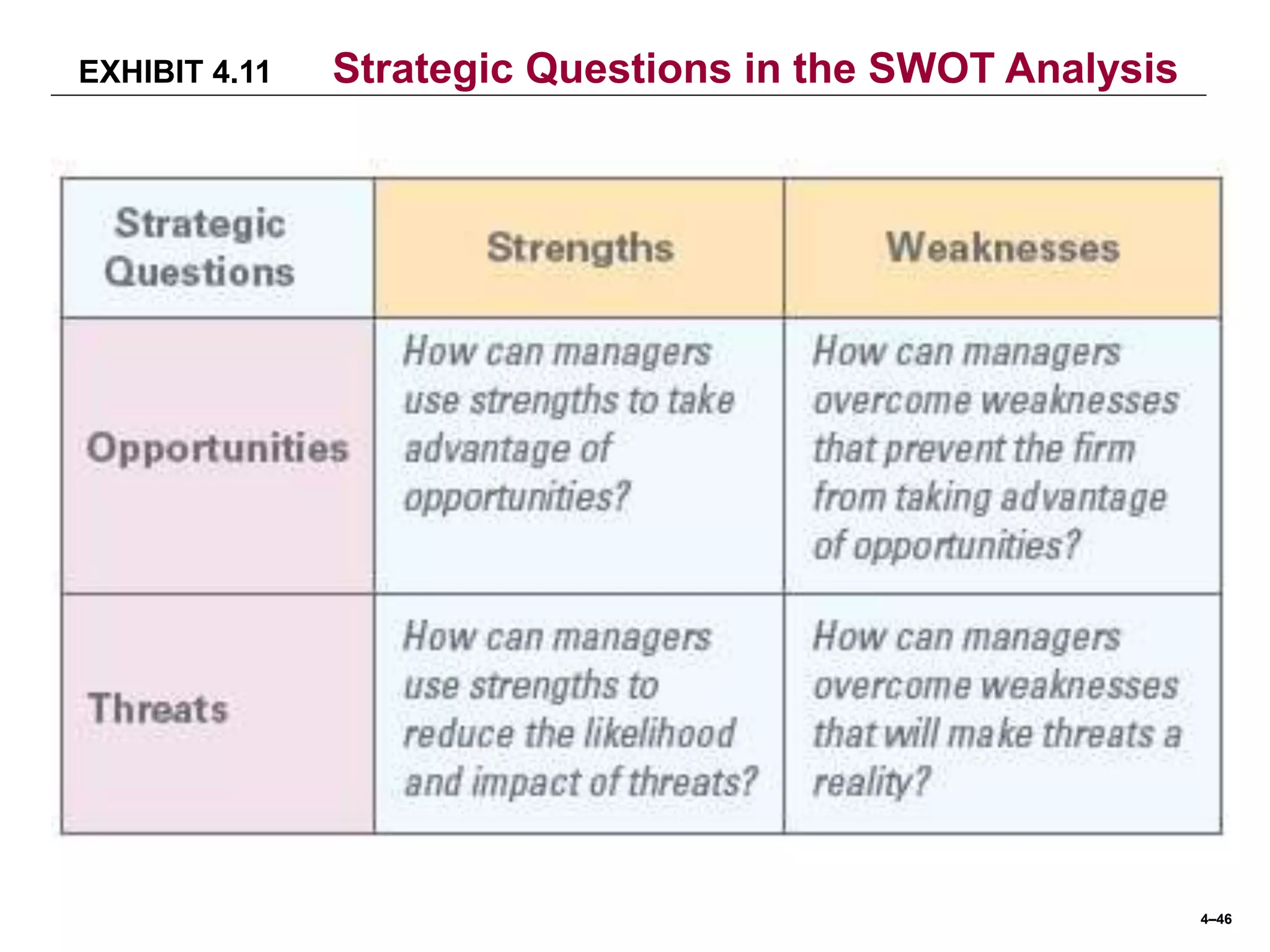 EXHIBIT 4.11 Strategic Questions in the SWOT Analysis

| Strategic Questions | Strengths | Weaknesses |
|---|---|---|
| Opportunities | How can managers use strengths to take advantage of opportunities? | How can managers overcome weaknesses that prevent the firm from taking advantage of opportunities? |
| Threats | How can managers use strengths to reduce the likelihood and impact of threats? | How can managers overcome weaknesses that will make threats a reality? |

4–46